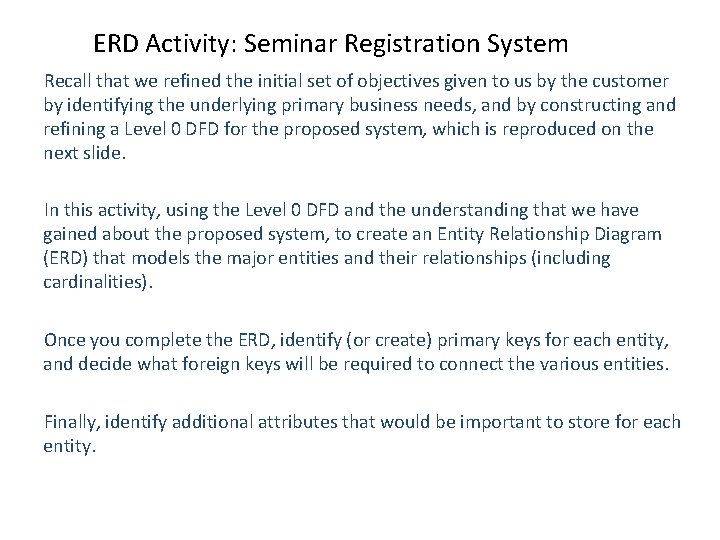 ERD Activity: Seminar Registration System

Recall that we refined the initial set of objectives given to us by the customer by identifying the underlying primary business needs, and by constructing and refining a Level 0 DFD for the proposed system, which is reproduced on the next slide.

In this activity, using the Level 0 DFD and the understanding that we have gained about the proposed system, to create an Entity Relationship Diagram (ERD) that models the major entities and their relationships (including cardinalities).

Once you complete the ERD, identify (or create) primary keys for each entity, and decide what foreign keys will be required to connect the various entities.

Finally, identify additional attributes that would be important to store for each entity.